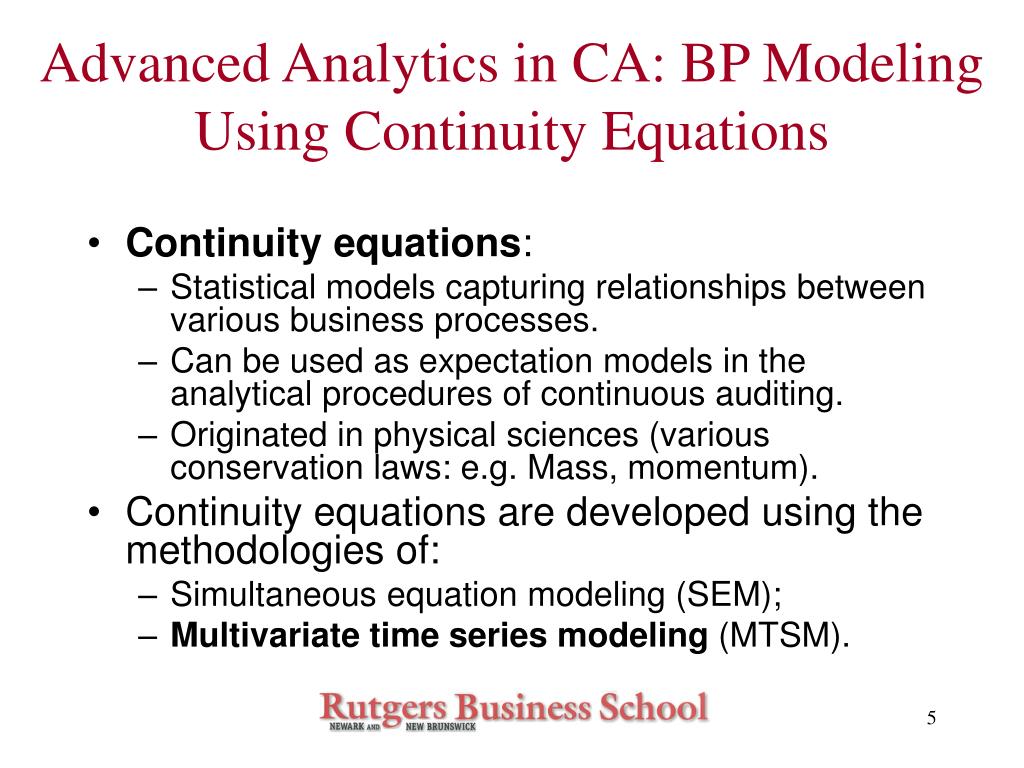 Advanced Analytics in CA: BP Modeling Using Continuity Equations

• Continuity equations:
– Statistical models capturing relationships between various business processes.
– Can be used as expectation models in the analytical procedures of continuous auditing.
– Originated in physical sciences (various conservation laws: e.g. Mass, momentum).
• Continuity equations are developed using the methodologies of:
– Simultaneous equation modeling (SEM);
– Multivariate time series modeling (MTSM).

Rutgers Business School
NEWARK AND NEW BRUNSWICK

5